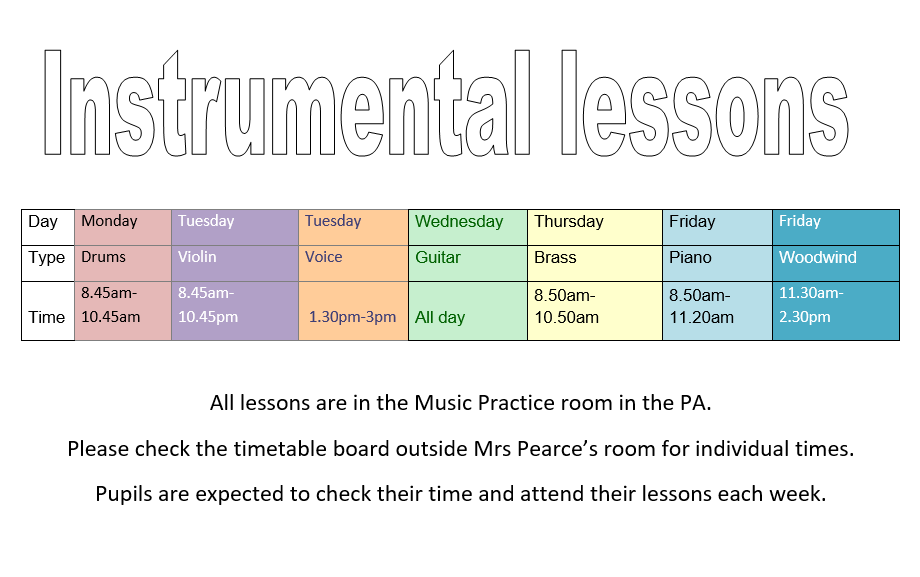 Instrumental lessons

| Day | Monday | Tuesday | Tuesday | Wednesday | Thursday | Friday | Friday |
|---|---|---|---|---|---|---|---|
| Type | Drums | Violin | Voice | Guitar | Brass | Piano | Woodwind |
| Time | 8.45am-10.45am | 8.45am-10.45pm | 1.30pm-3pm | All day | 8.50am-10.50am | 8.50am-11.20am | 11.30am-2.30pm |

All lessons are in the Music Practice room in the PA.

Please check the timetable board outside Mrs Pearce's room for individual times.

Pupils are expected to check their time and attend their lessons each week.